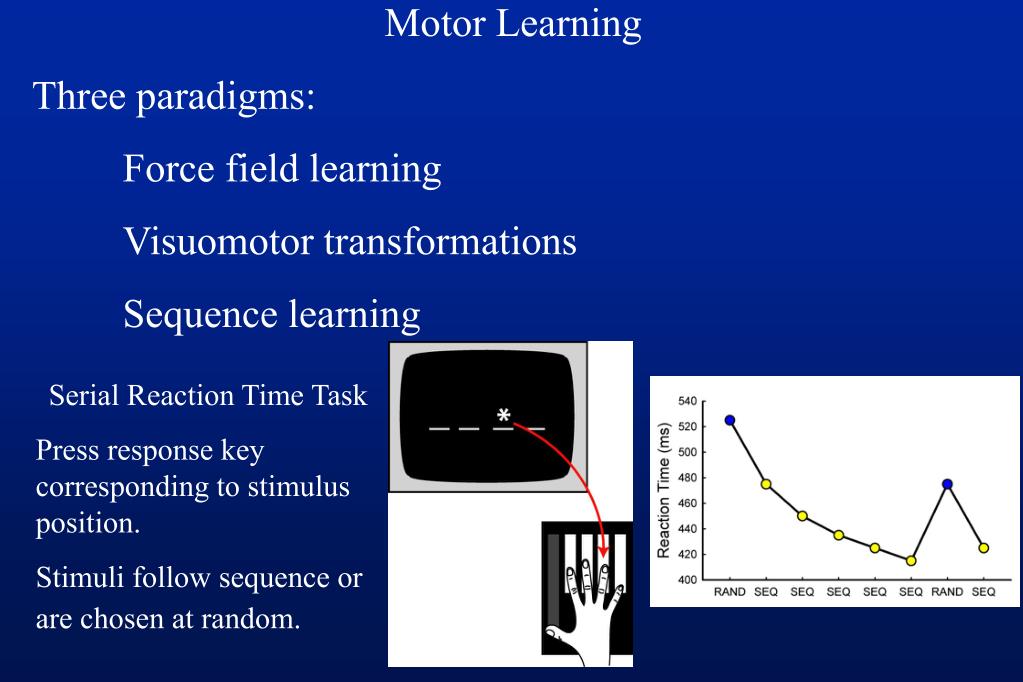 Motor Learning

Three paradigms:

Force field learning

Visuomotor transformations

Sequence learning

Serial Reaction Time Task

Press response key corresponding to stimulus position.

Stimuli follow sequence or are chosen at random.

*

Reaction Time (ms)

540
520
500
480
460
440
420
400

RAND SEQ SEQ SEQ SEQ SEQ RAND SEQ